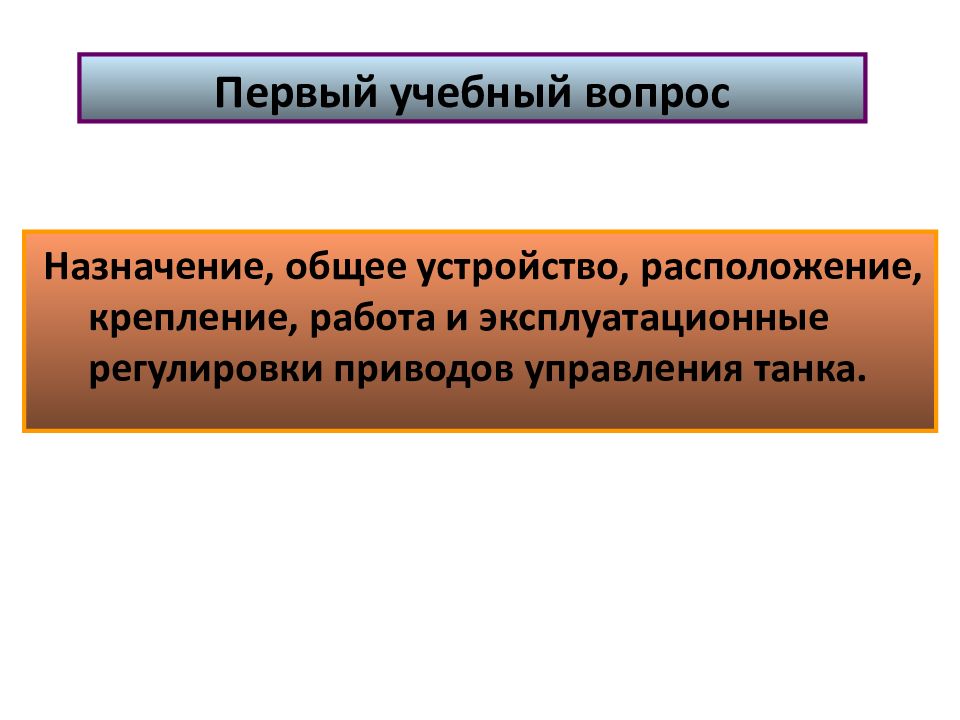 Первый учебный вопрос

Назначение, общее устройство, расположение, крепление, работа и эксплуатационные регулировки приводов управления танка.